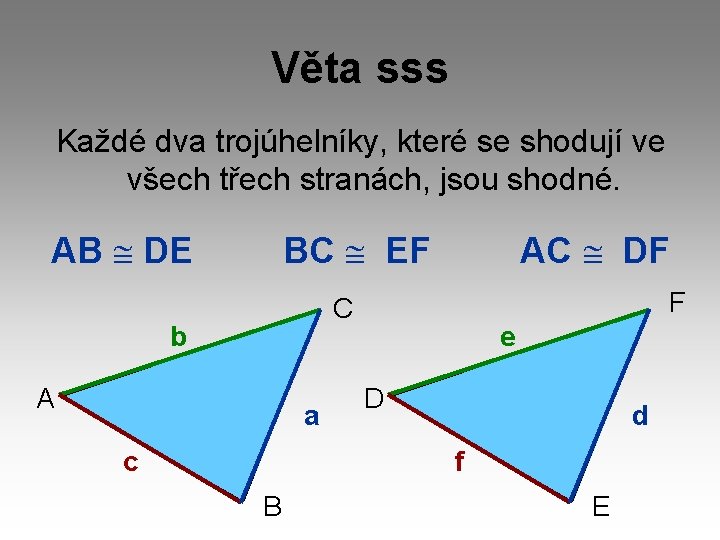 Věta sss

Každé dva trojúhelníky, které se shodují ve všech třech stranách, jsou shodné.

$AB \cong DE$ $BC \cong EF$ $AC \cong DF$

C
b
A
a
c
B

F
e
D
d
f
E